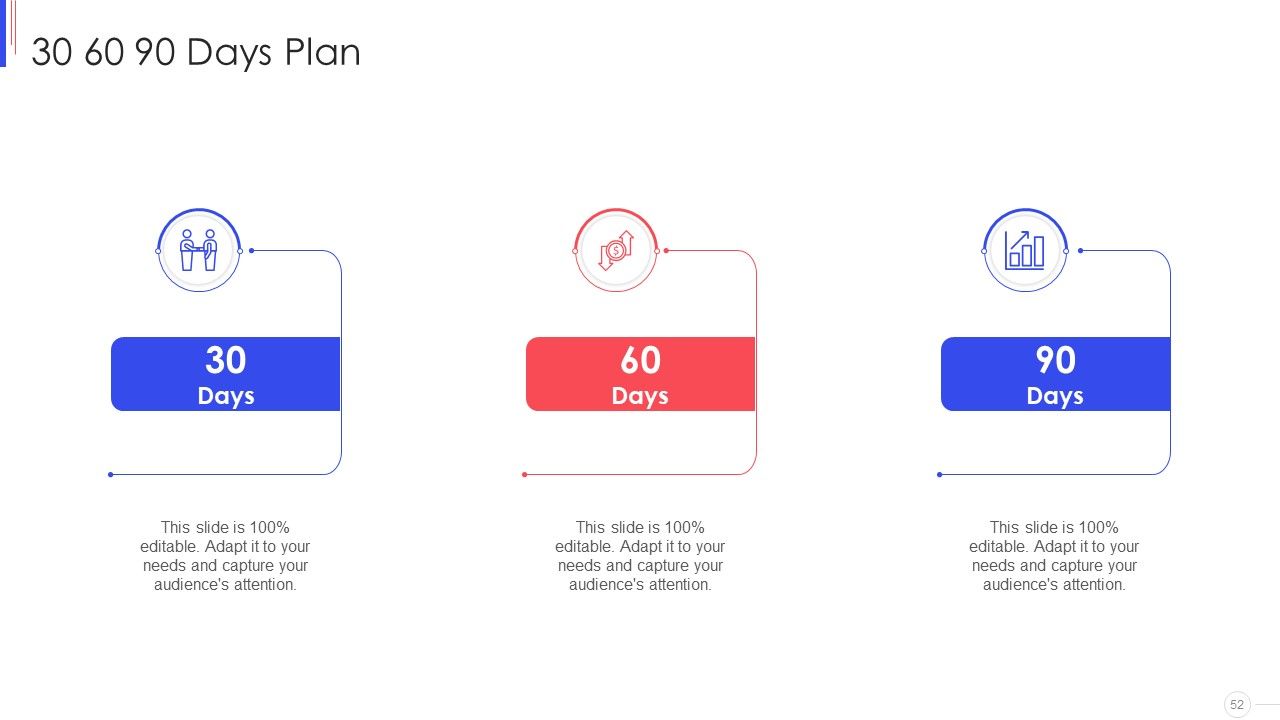 30 60 90 Days Plan

30
Days

This slide is 100% editable. Adapt it to your needs and capture your audience's attention.

60
Days

This slide is 100% editable. Adapt it to your needs and capture your audience's attention.

90
Days

This slide is 100% editable. Adapt it to your needs and capture your audience's attention.

52